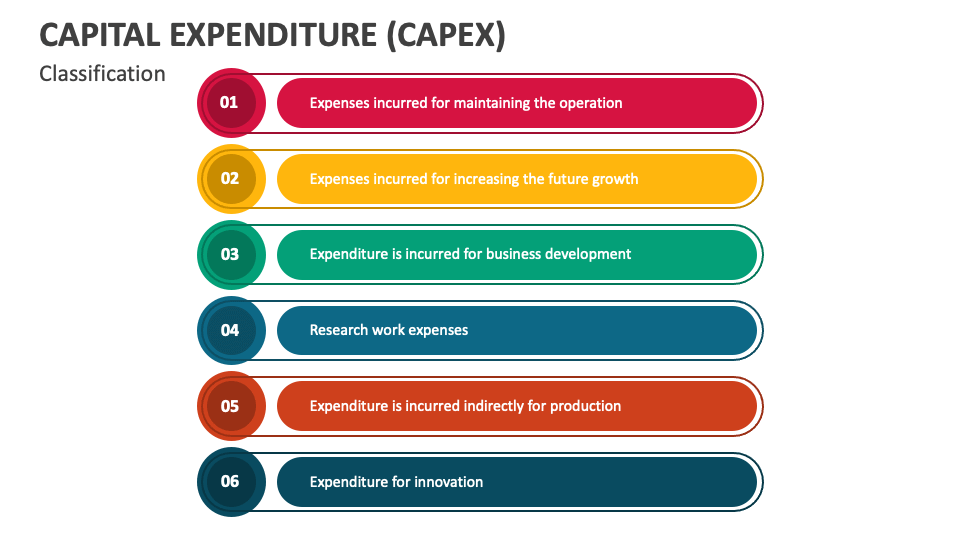 CAPITAL EXPENDITURE (CAPEX)

Classification

01 Expenses incurred for maintaining the operation

02 Expenses incurred for increasing the future growth

03 Expenditure is incurred for business development

04 Research work expenses

05 Expenditure is incurred indirectly for production

06 Expenditure for innovation